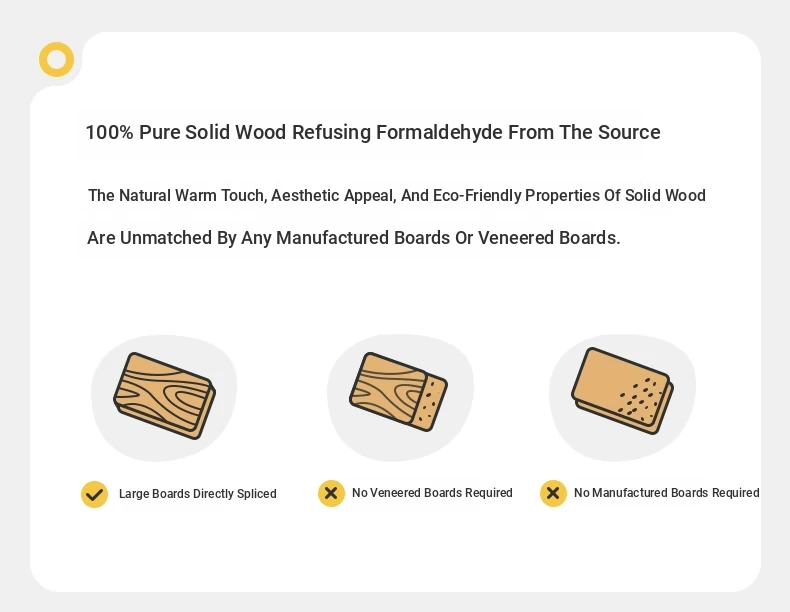 100% Pure Solid Wood Refusing Formaldehyde From The Source

The Natural Warm Touch, Aesthetic Appeal, And Eco-Friendly Properties Of Solid Wood Are Unmatched By Any Manufactured Boards Or Veneered Boards.

Large Boards Directly Spliced

No Veneered Boards Required

No Manufactured Boards Required